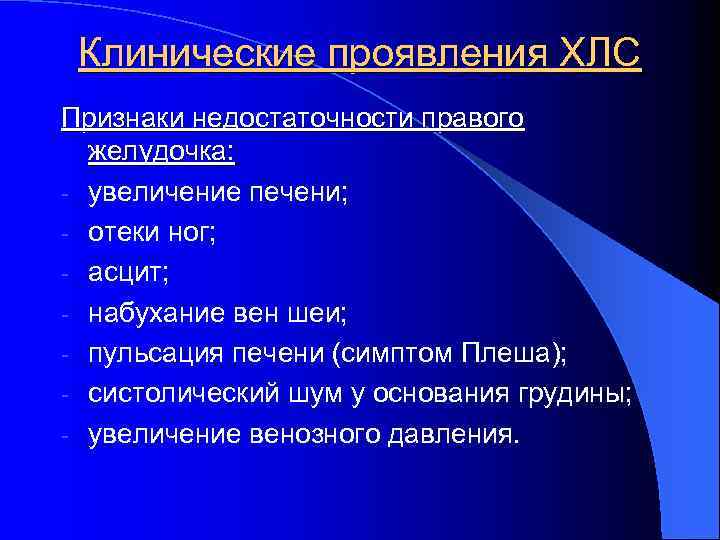 Клинические проявления ХЛС

Признаки недостаточности правого желудочка:

- увеличение печени;
- отеки ног;
- асцит;
- набухание вен шеи;
- пульсация печени (симптом Плеша);
- систолический шум у основания грудины;
- увеличение венозного давления.